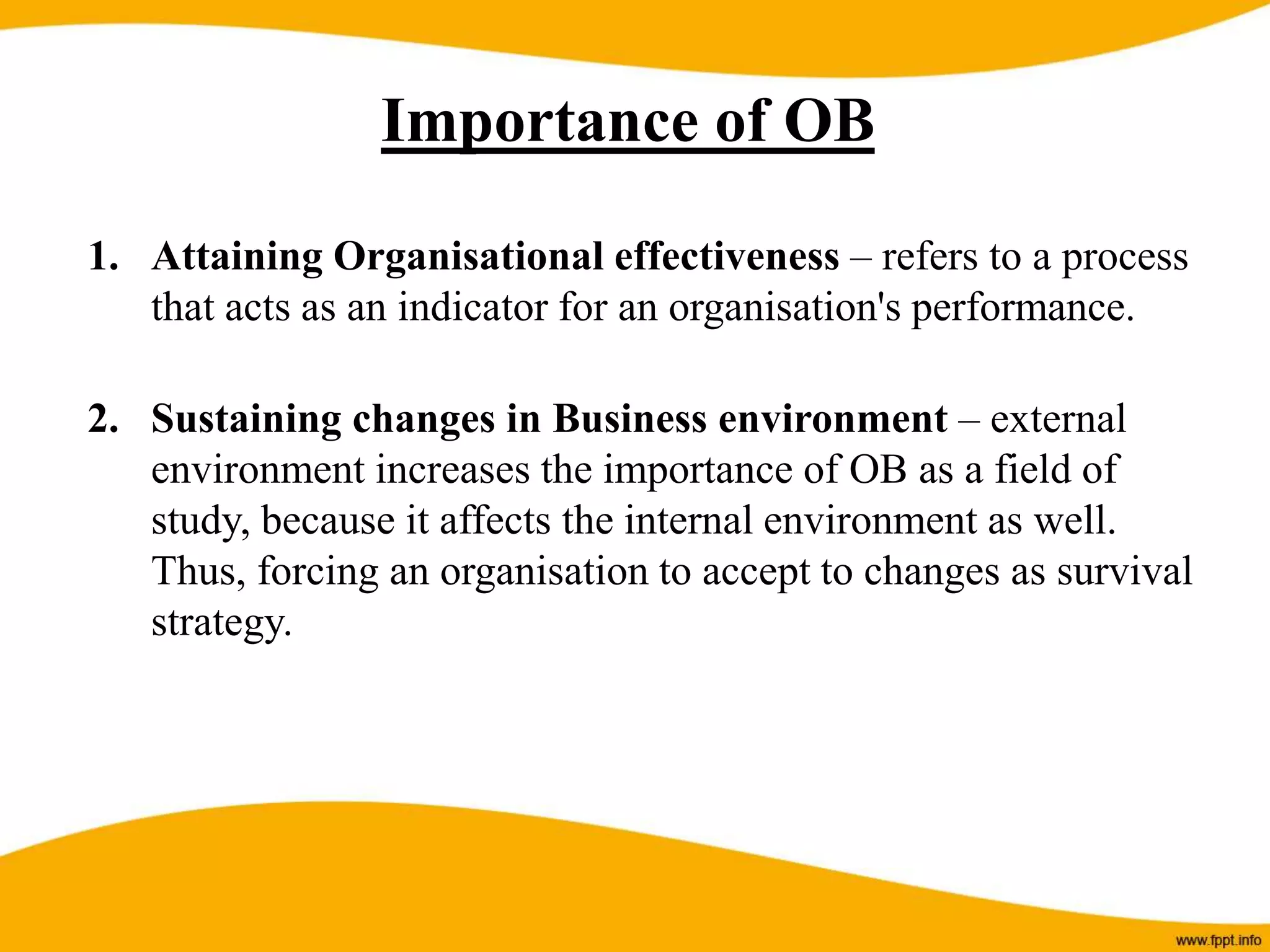 Importance of OB

1. Attaining Organisational effectiveness – refers to a process that acts as an indicator for an organisation's performance.

2. Sustaining changes in Business environment – external environment increases the importance of OB as a field of study, because it affects the internal environment as well. Thus, forcing an organisation to accept to changes as survival strategy.

www.fppt.info